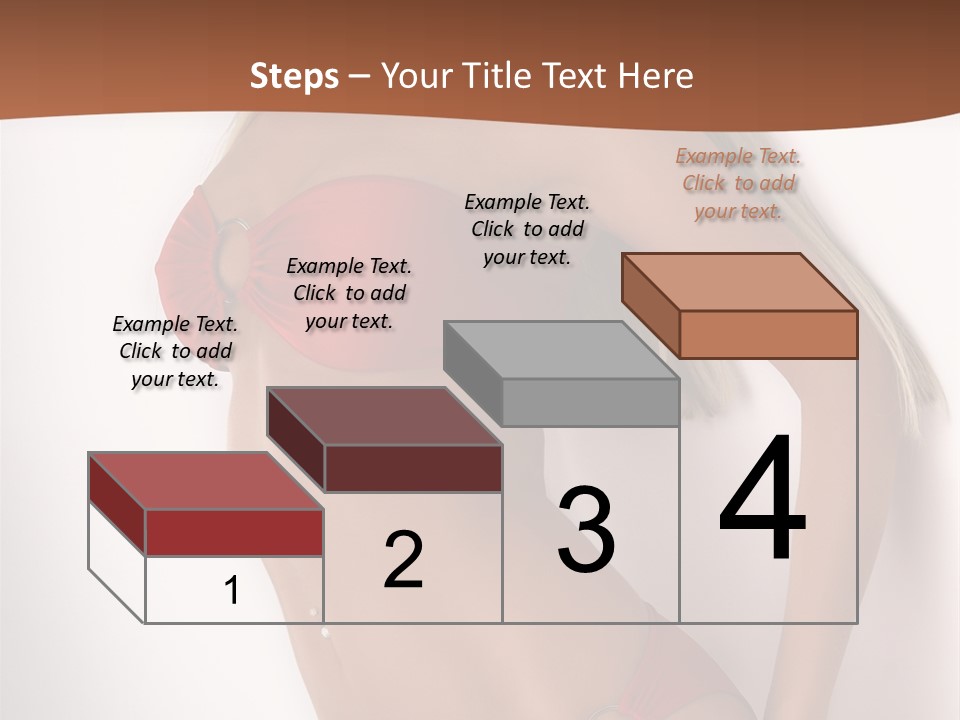 Steps – Your Title Text Here

Example Text. Click to add your text.

Example Text. Click to add your text.

Example Text. Click to add your text.

Example Text. Click to add your text.

1

2

3

4